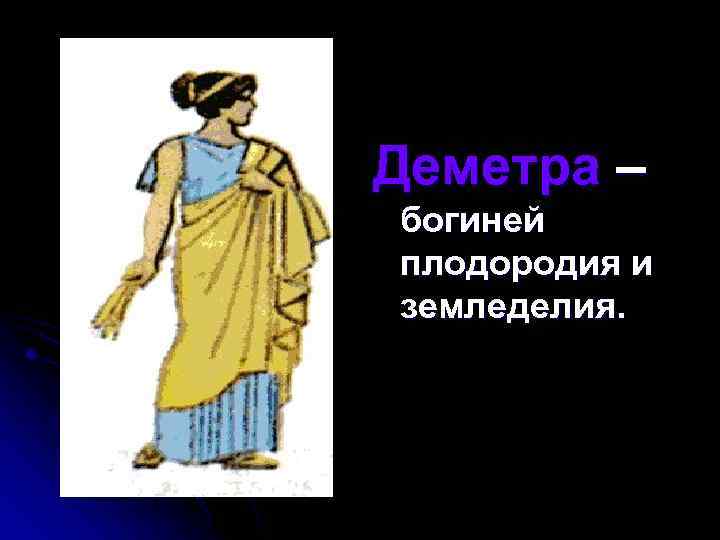 Деметра – богиней плодородия и земледелия.